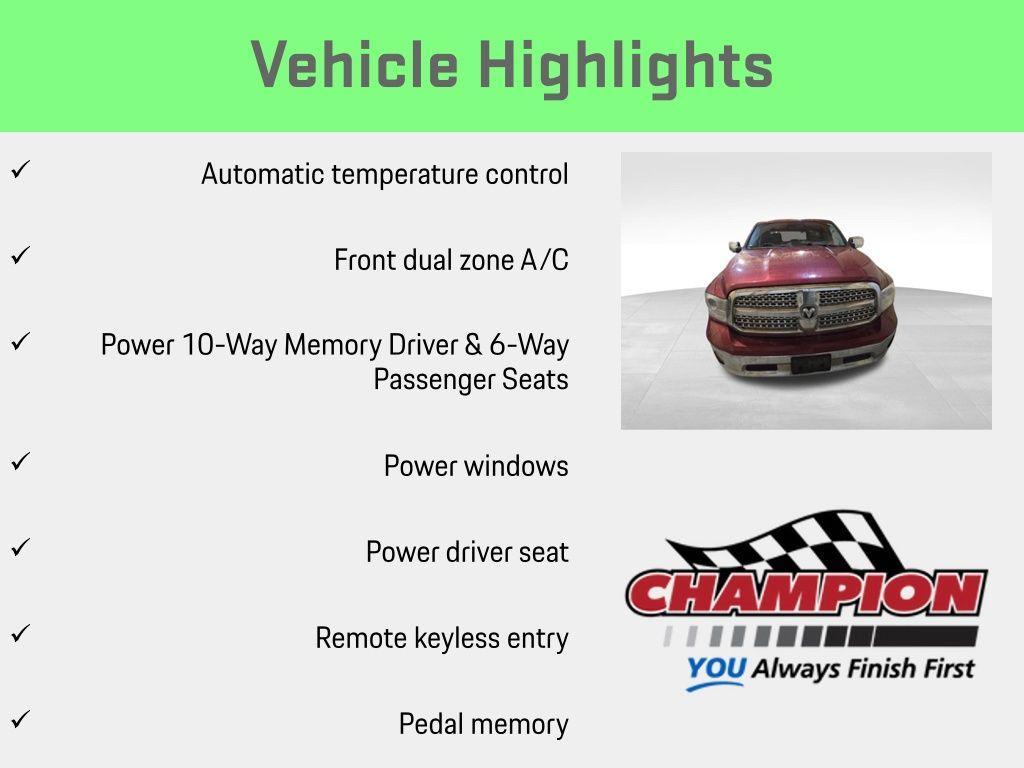 Vehicle Highlights

✓ Automatic temperature control

✓ Front dual zone A/C

✓ Power 10-Way Memory Driver & 6-Way Passenger Seats

✓ Power windows

✓ Power driver seat

✓ Remote keyless entry

✓ Pedal memory

CHAMPION
YOU Always Finish First